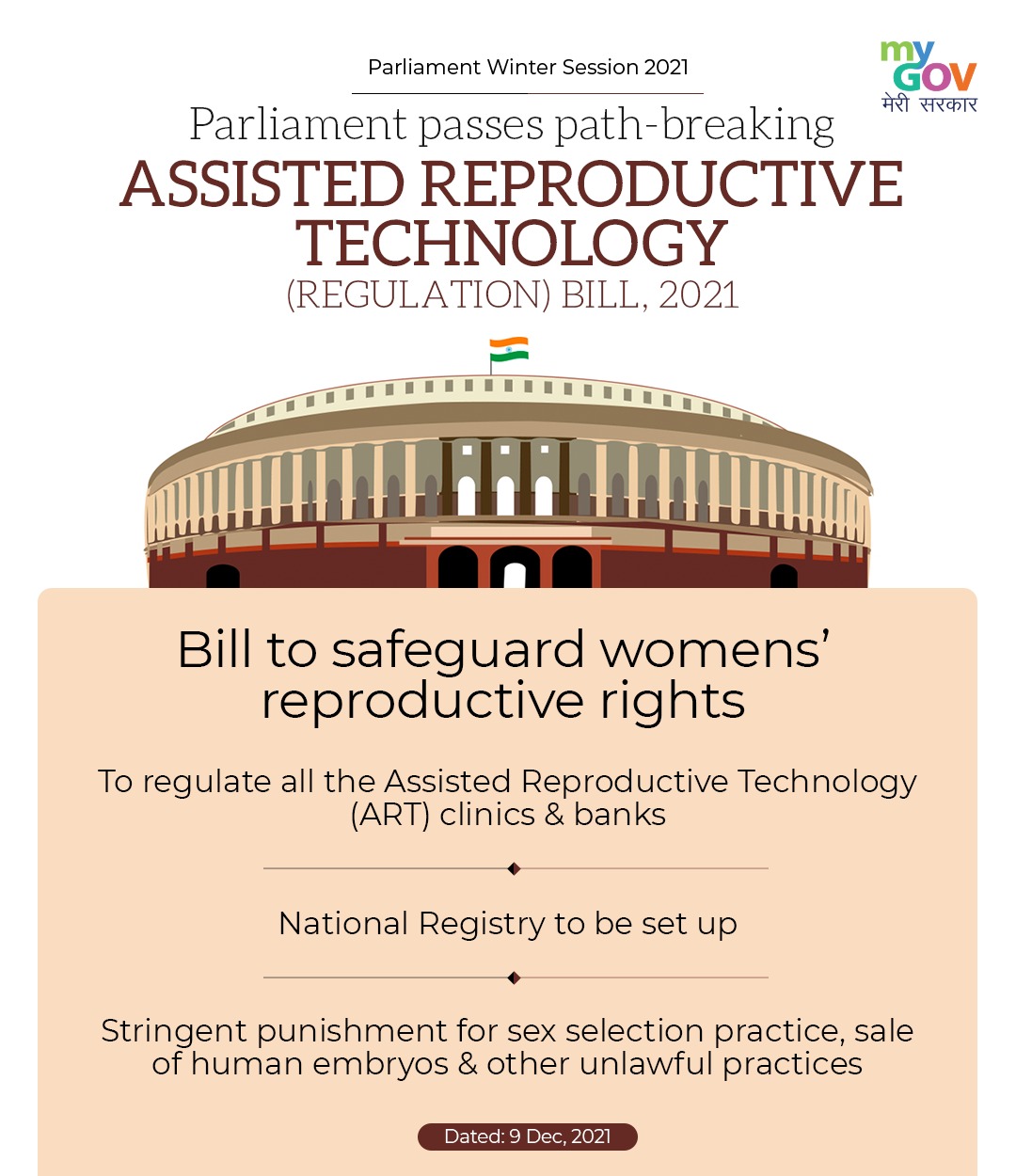 Parliament Winter Session 2021

my GOV
मेरी सरकार

Parliament passes path-breaking
ASSISTED REPRODUCTIVE TECHNOLOGY
(REGULATION) BILL, 2021

Bill to safeguard womens' reproductive rights

To regulate all the Assisted Reproductive Technology (ART) clinics & banks

National Registry to be set up

Stringent punishment for sex selection practice, sale of human embryos & other unlawful practices

Dated: 9 Dec, 2021